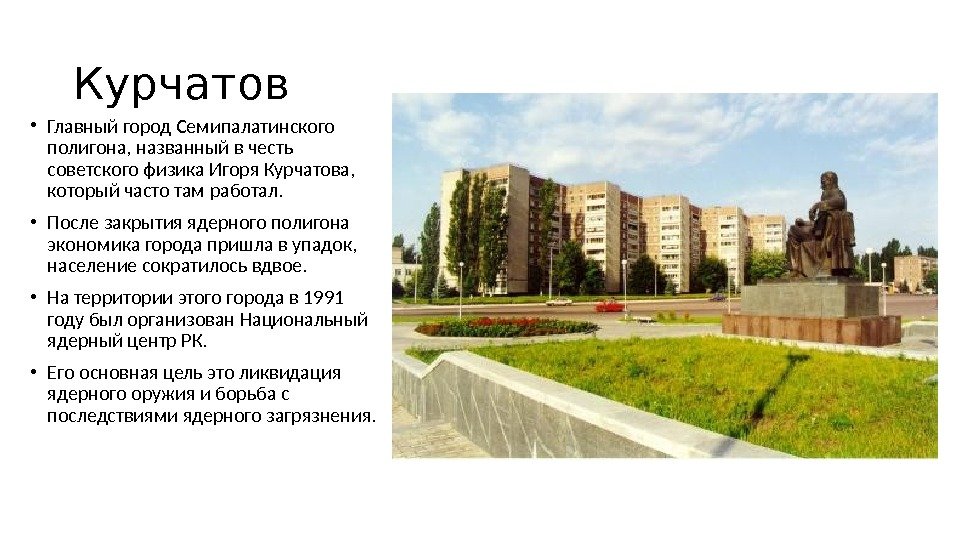 Курчатов

• Главный город Семипалатинского полигона, названный в честь советского физика Игоря Курчатова, который часто там работал.

• После закрытия ядерного полигона экономика города пришла в упадок, население сократилось вдвое.

• На территории этого города в 1991 году был организован Национальный ядерный центр РК.

• Его основная цель это ликвидация ядерного оружия и борьба с последствиями ядерного загрязнения.